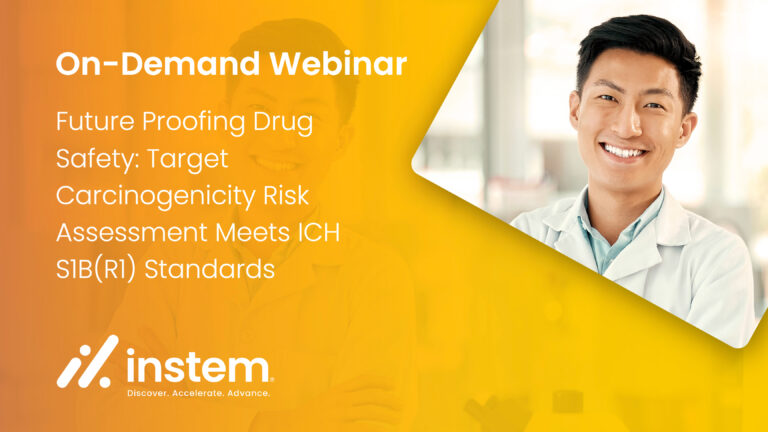 On-Demand Webinar

Future Proofing Drug Safety: Target Carcinogenicity Risk Assessment Meets ICH S1B(R1) Standards

instem

Discover. Accelerate. Advance.